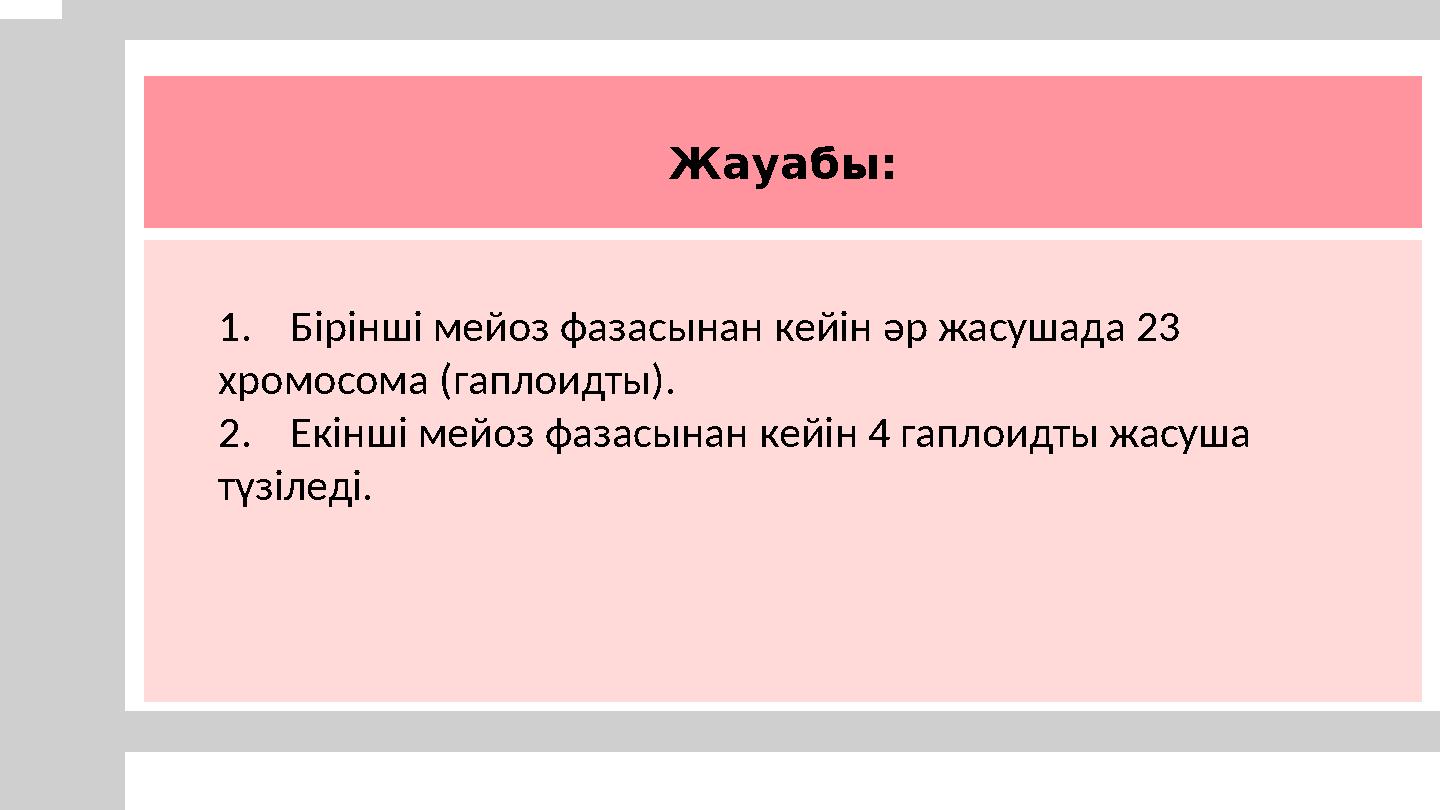 Жауабы:

1. Бірінші мейоз фазасынан кейін әр жасушада 23 хромосома (гаплоидты).
2. Екінші мейоз фазасынан кейін 4 гаплоидты жасуша түзіледі.